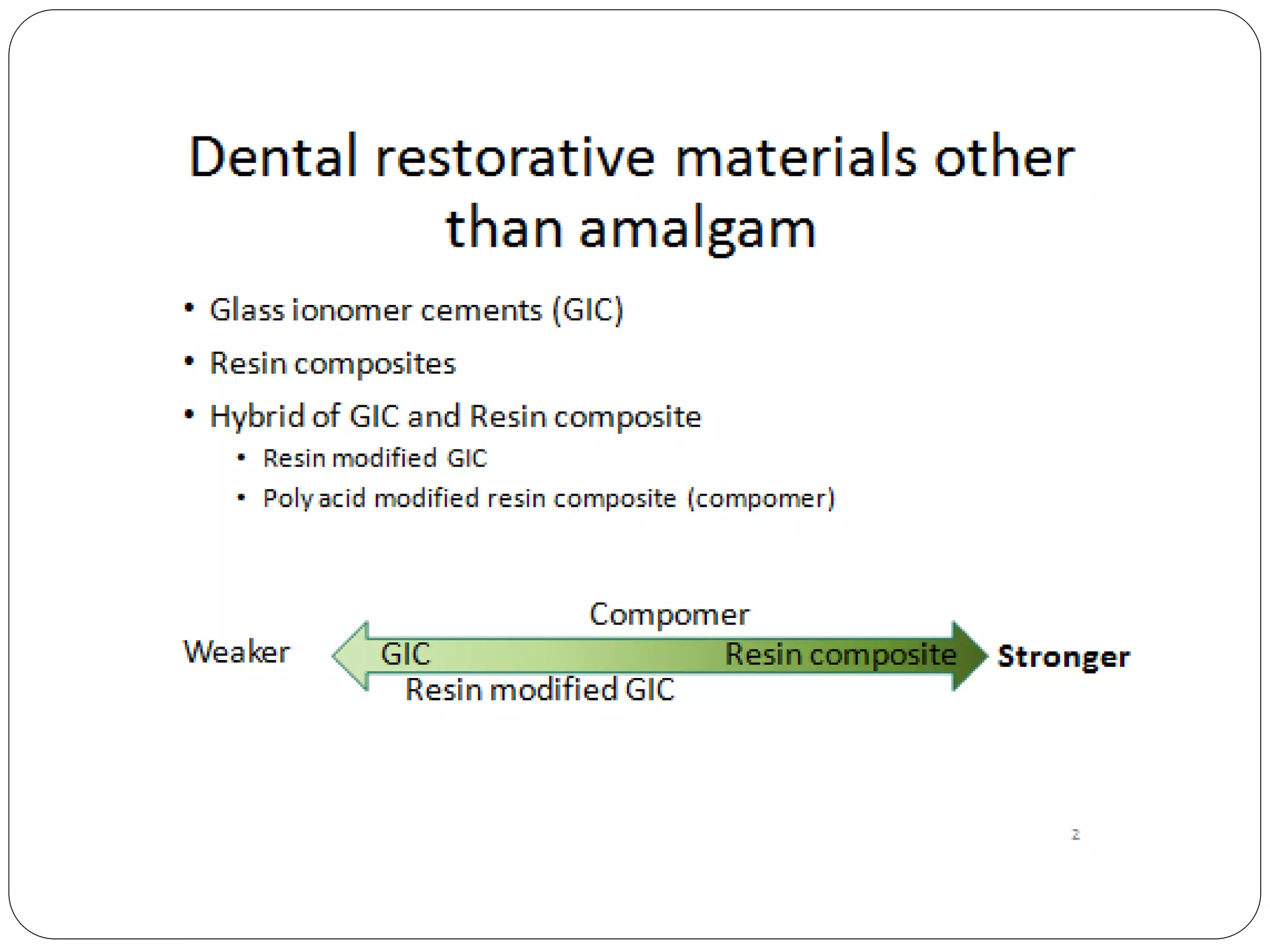 Dental restorative materials other than amalgam

• Glass ionomer cements (GIC)
• Resin composites
• Hybrid of GIC and Resin composite
  • Resin modified GIC
  • Poly acid modified resin composite (compomer)

Compomer

Weaker GIC Resin composite Stronger

Resin modified GIC

2